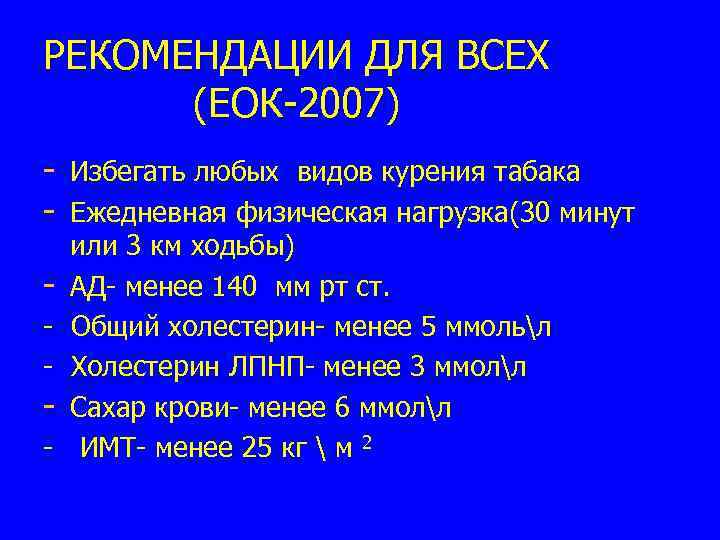 РЕКОМЕНДАЦИИ ДЛЯ ВСЕХ (ЕОК-2007)

- Избегать любых видов курения табака
- Ежедневная физическая нагрузка(30 минут или 3 км ходьбы)
- АД- менее 140 мм рт ст.
- Общий холестерин- менее 5 ммоль\л
- Холестерин ЛПНП- менее 3 ммол\л
- Сахар крови- менее 6 ммол\л
- ИМТ- менее 25 кг \ м $^2$